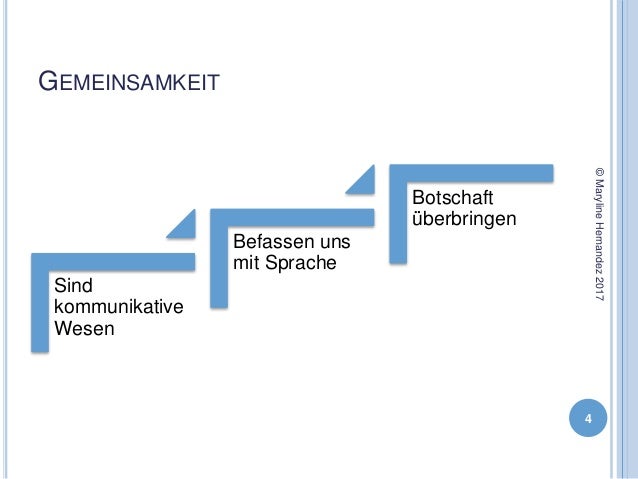 GEMEINSAMKEIT

Sind kommunikative Wesen

Befassen uns mit Sprache

Botschaft überbringen

© Maryline Hernandez 2017

4